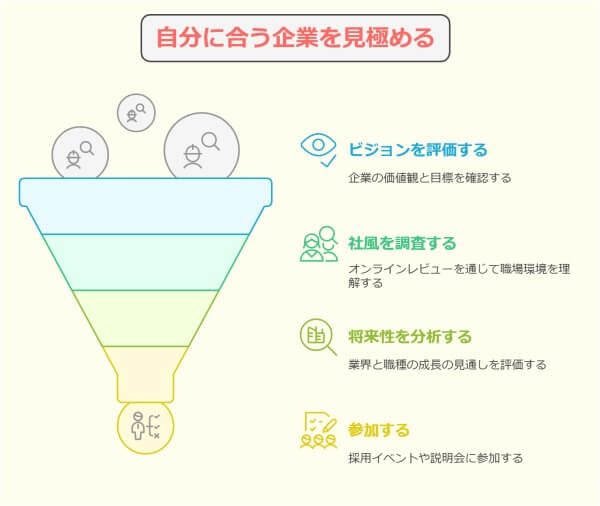 自分に合う企業を見極める

ビジョンを評価する

企業の価値観と目標を確認する

社風を調査する

オンラインレビューを通じて職場環境を理解する

将来性を分析する

業界と職種の成長の見通しを評価する

参加する

採用イベントや説明会に参加する